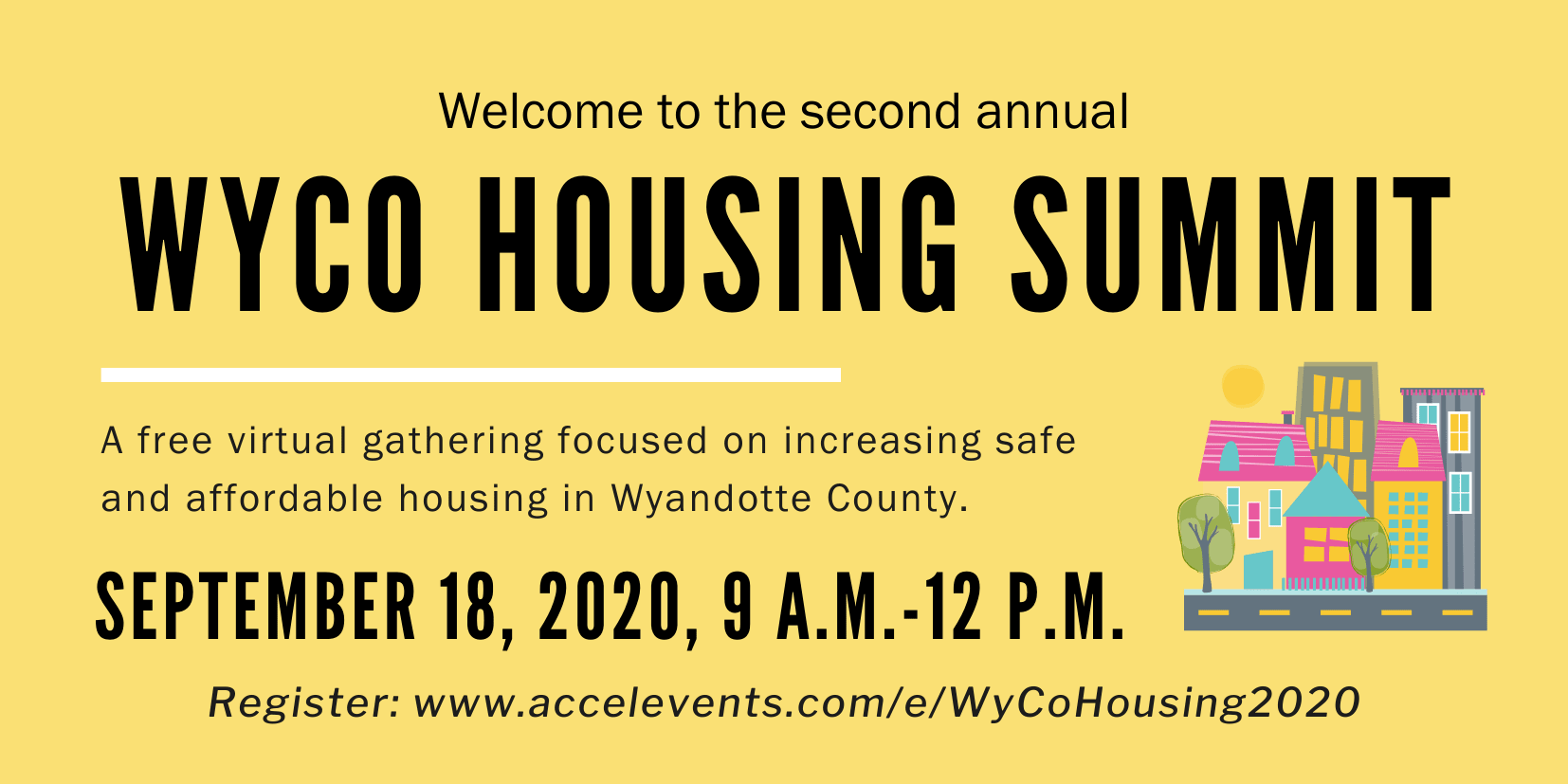 Welcome to the second annual

WYCO HOUSING SUMMIT

A free virtual gathering focused on increasing safe and affordable housing in Wyandotte County.

SEPTEMBER 18, 2020, 9 A.M.-12 P.M.

Register: www.accelevents.com/e/WyCoHousing2020